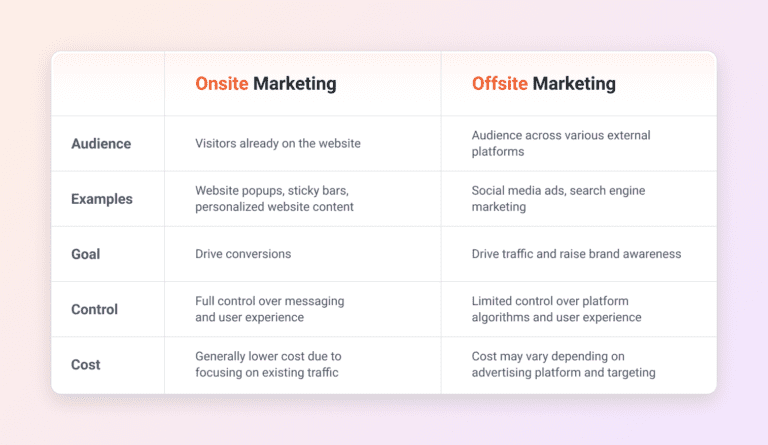 | | Onsite Marketing | Offsite Marketing |
|---|---|---|
| Audience | Visitors already on the website | Audience across various external platforms |
| Examples | Website popups, sticky bars, personalized website content | Social media ads, search engine marketing |
| Goal | Drive conversions | Drive traffic and raise brand awareness |
| Control | Full control over messaging and user experience | Limited control over platform algorithms and user experience |
| Cost | Generally lower cost due to focusing on existing traffic | Cost may vary depending on advertising platform and targeting |